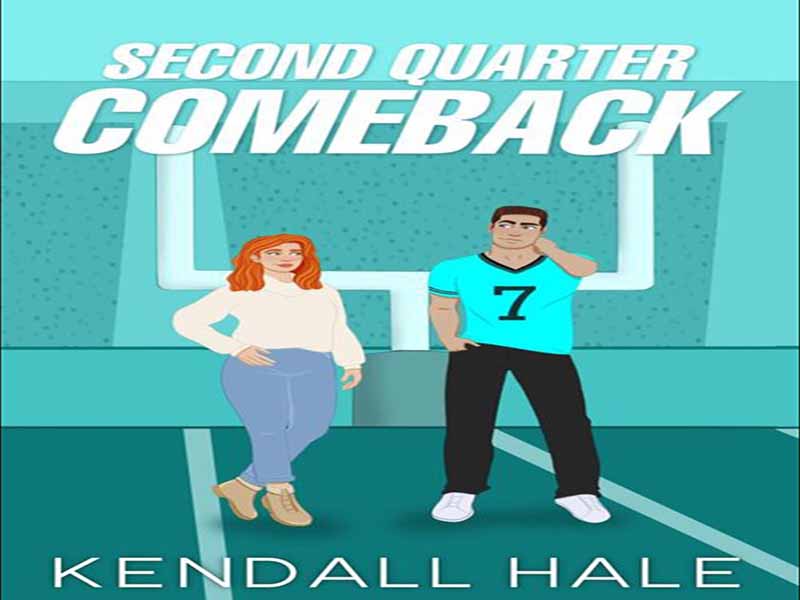 SECOND QUARTER
COMEBACK

7

KENDALL HALE